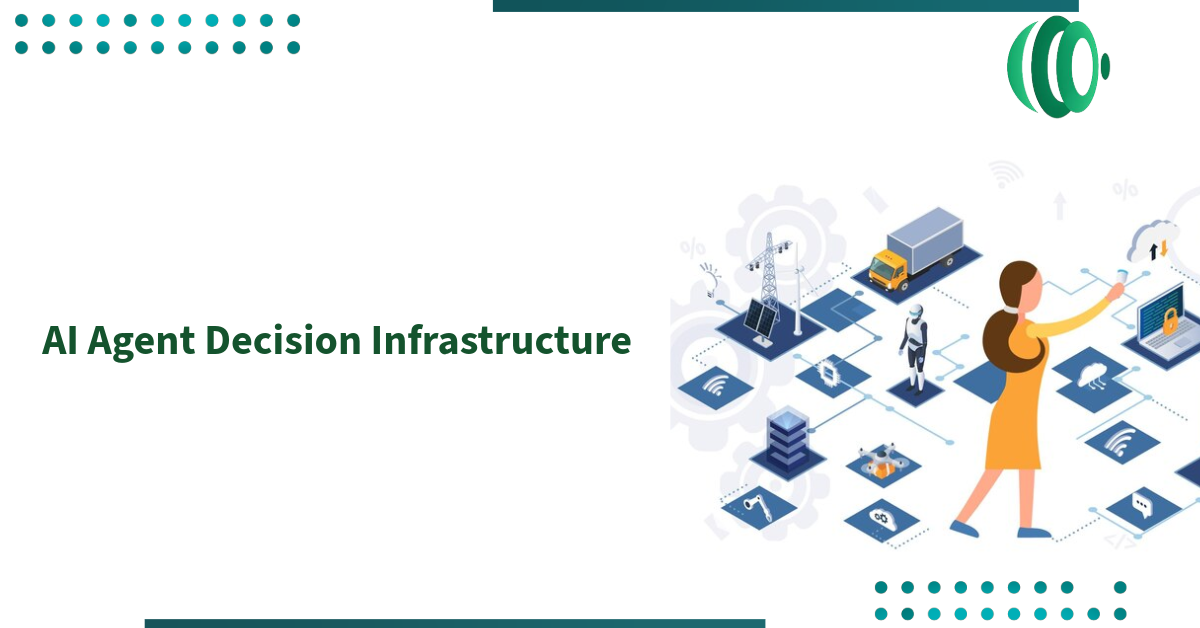 AI Agent Decision Infrastructure